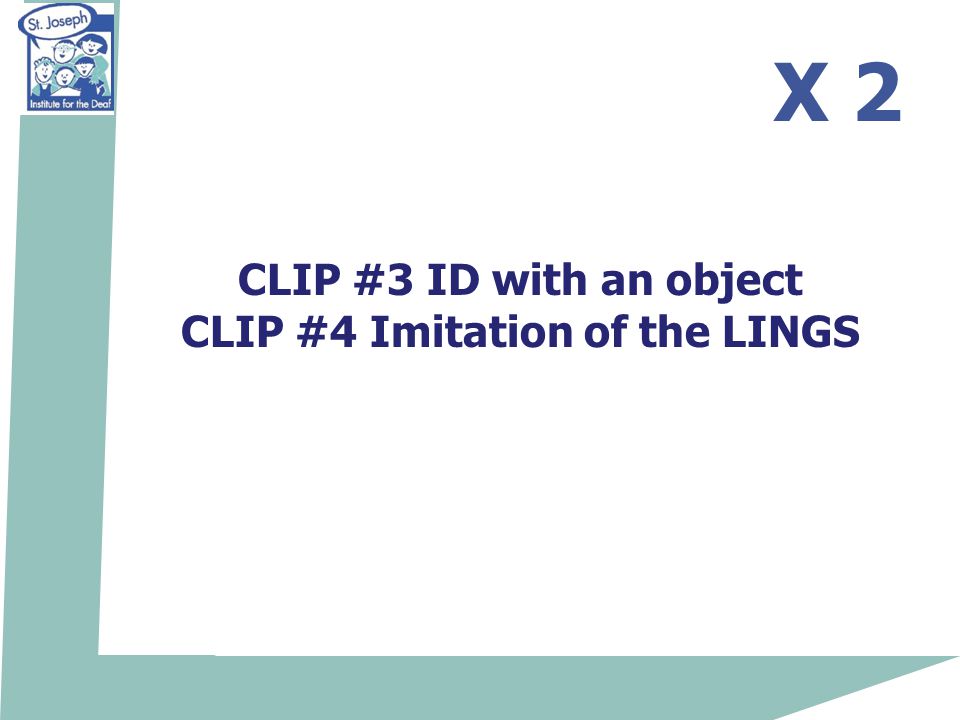 St. Joseph
Institute for the Deaf

X 2

CLIP #3 ID with an object
CLIP #4 Imitation of the LINGS